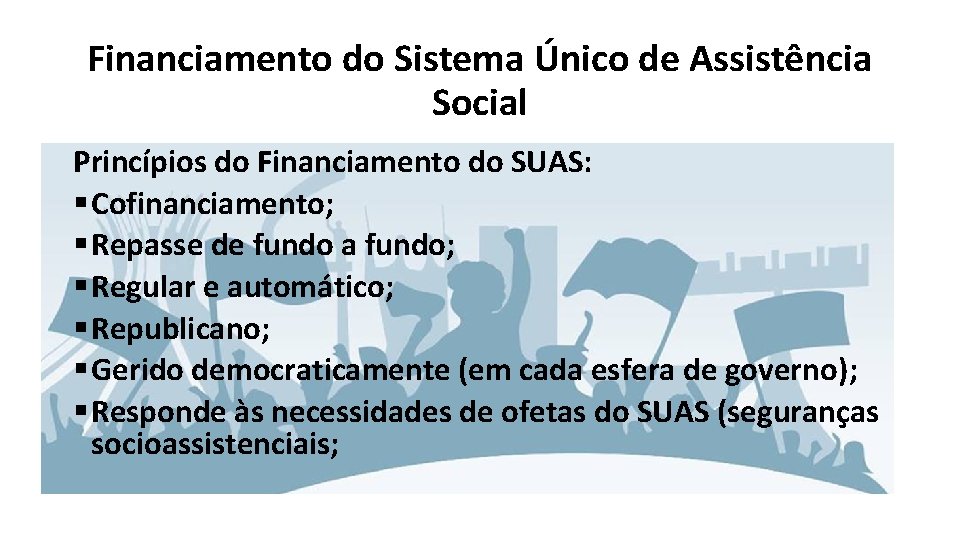 Financiamento do Sistema Único de Assistência Social

Princípios do Financiamento do SUAS:
▪ Cofinanciamento;
▪ Repasse de fundo a fundo;
▪ Regular e automático;
▪ Republicano;
▪ Gerido democraticamente (em cada esfera de governo);
▪ Responde às necessidades de ofetas do SUAS (seguranças socioassistenciais;